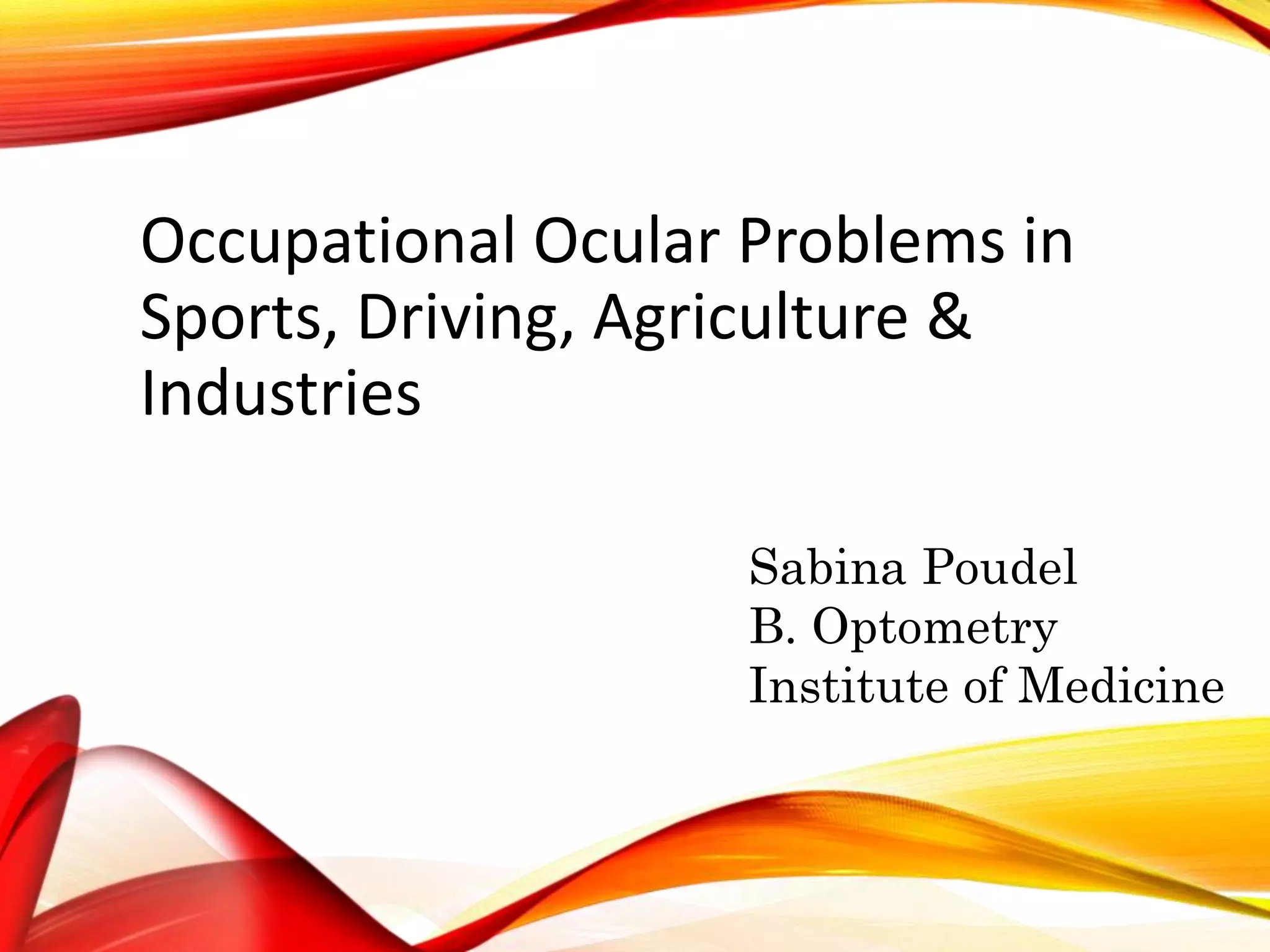 Occupational Ocular Problems in Sports, Driving, Agriculture & Industries

Sabina Poudel
B. Optometry
Institute of Medicine